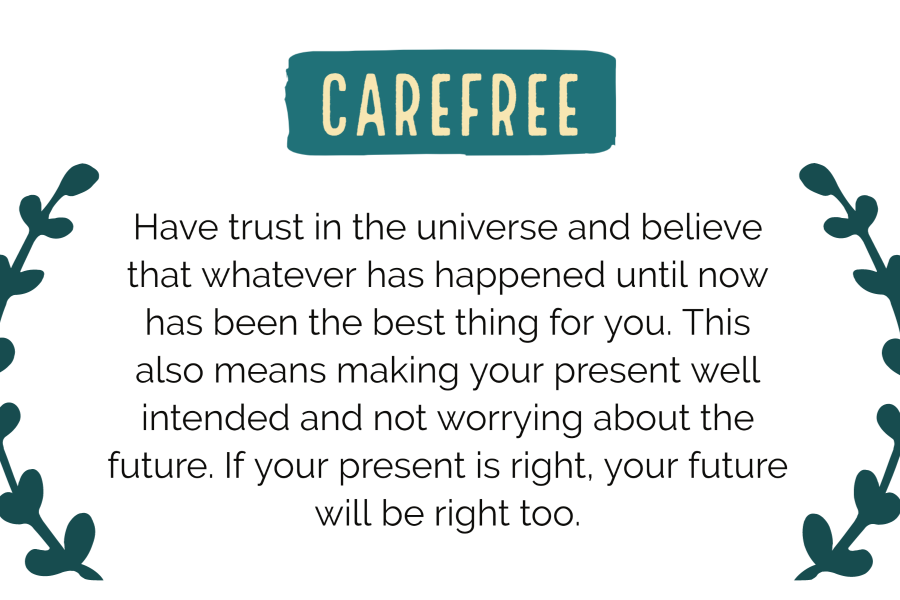 CAREFREE

Have trust in the universe and believe that whatever has happened until now has been the best thing for you. This also means making your present well intended and not worrying about the future. If your present is right, your future will be right too.